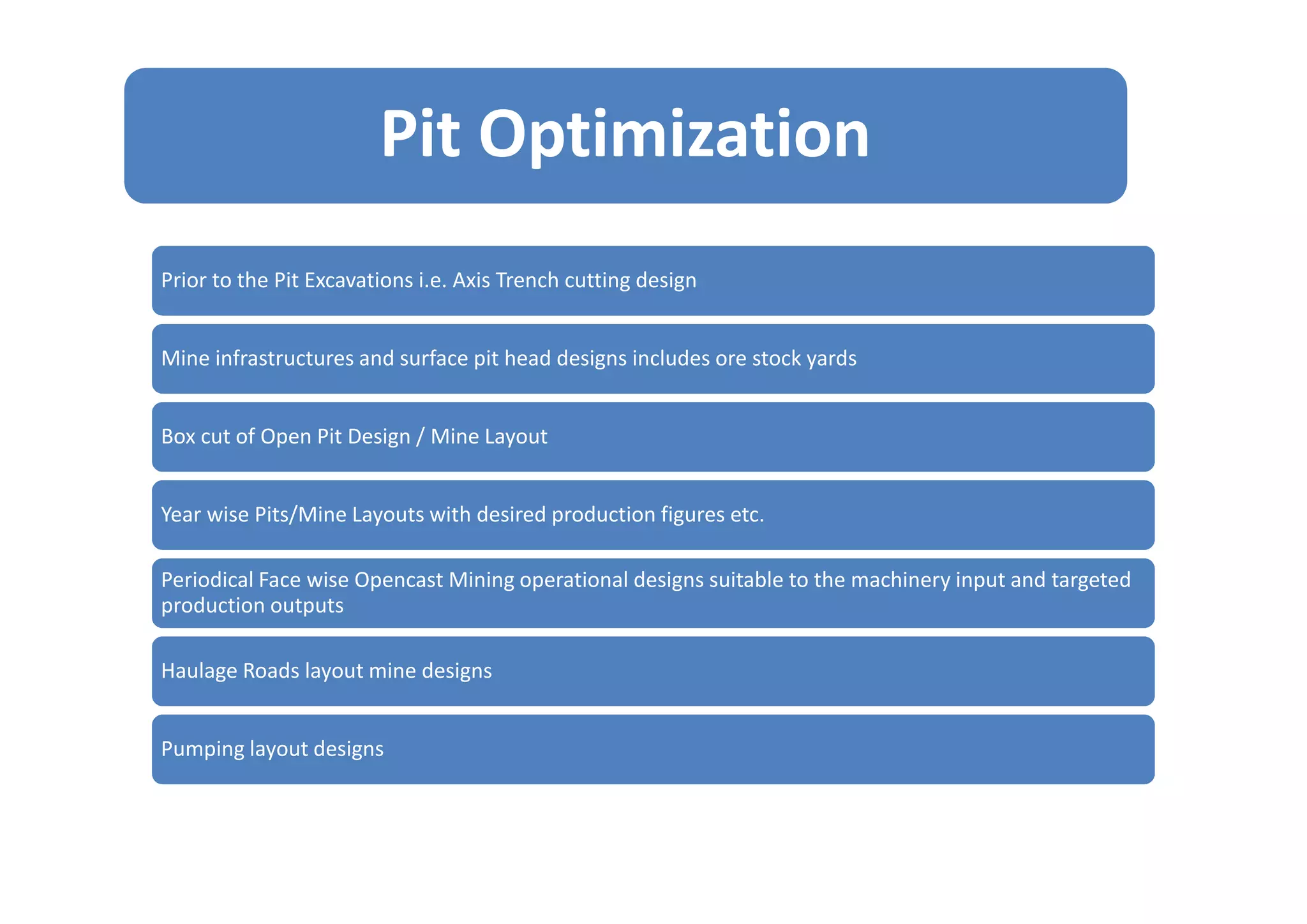 Pit Optimization

Prior to the Pit Excavations i.e. Axis Trench cutting design

Mine infrastructures and surface pit head designs includes ore stock yards

Box cut of Open Pit Design / Mine Layout

Year wise Pits/Mine Layouts with desired production figures etc.

Periodical Face wise Opencast Mining operational designs suitable to the machinery input and targeted production outputs

Haulage Roads layout mine designs

Pumping layout designs